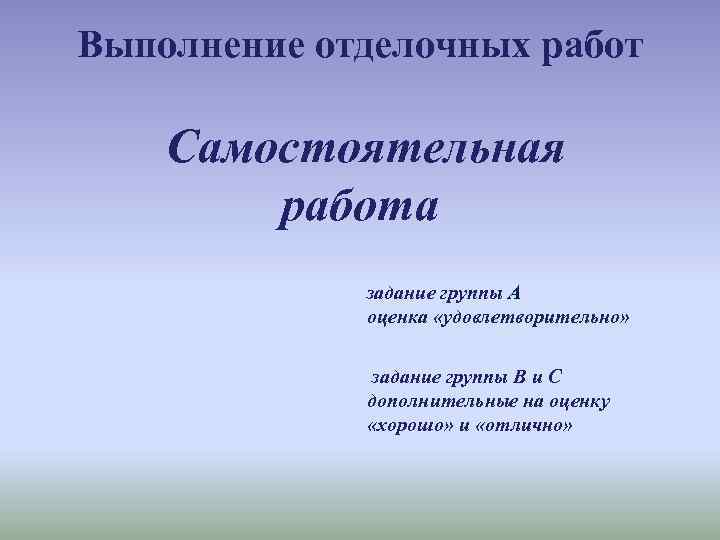 Выполнение отделочных работ

Самостоятельная работа

задание группы А
оценка «удовлетворительно»

задание группы В и С
дополнительные на оценку «хорошо» и «отлично»